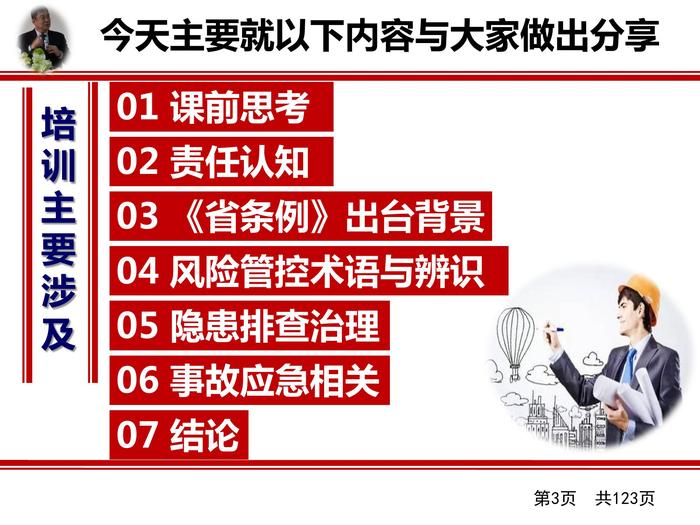 今天主要就以下内容与大家做出分享

培训主要涉及

01 课前思考

02 责任认知

03 《省条例》出台背景

04 风险管控术语与辨识

05 隐患排查治理

06 事故应急相关

07 结论

第3页 共123页